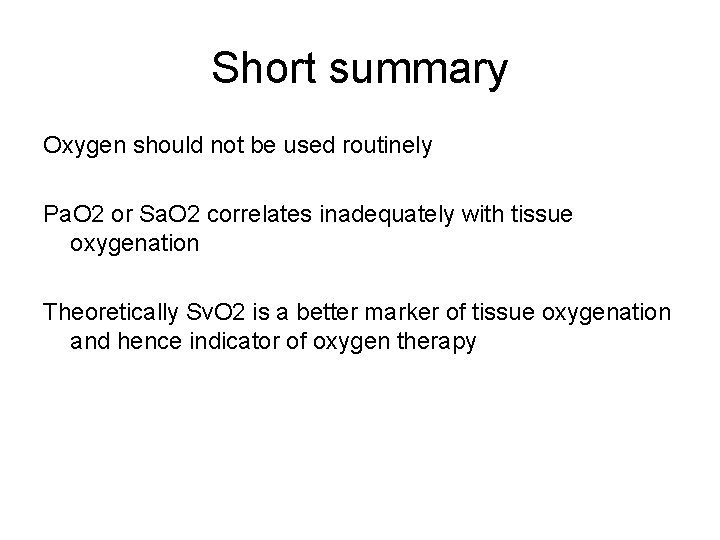 Short summary

Oxygen should not be used routinely

PaO2 or SaO2 correlates inadequately with tissue oxygenation

Theoretically SvO2 is a better marker of tissue oxygenation and hence indicator of oxygen therapy